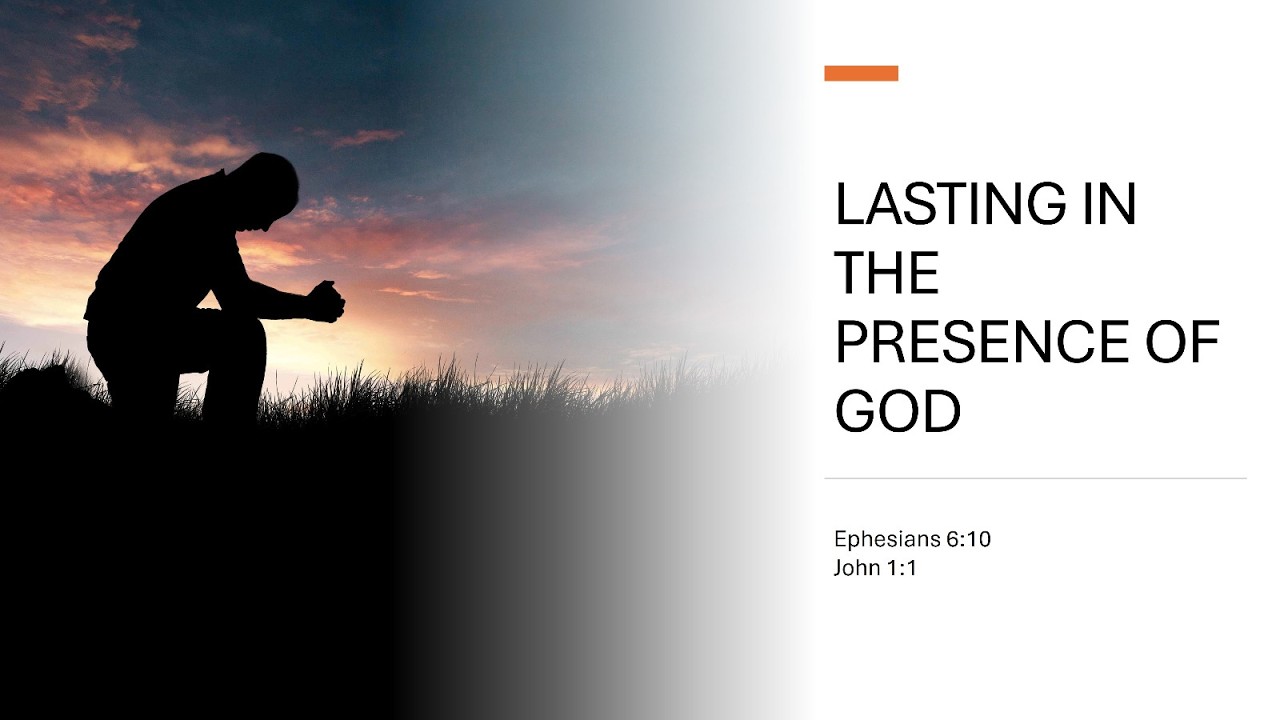 LASTING IN THE PRESENCE OF GOD

Ephesians 6:10
John 1:1